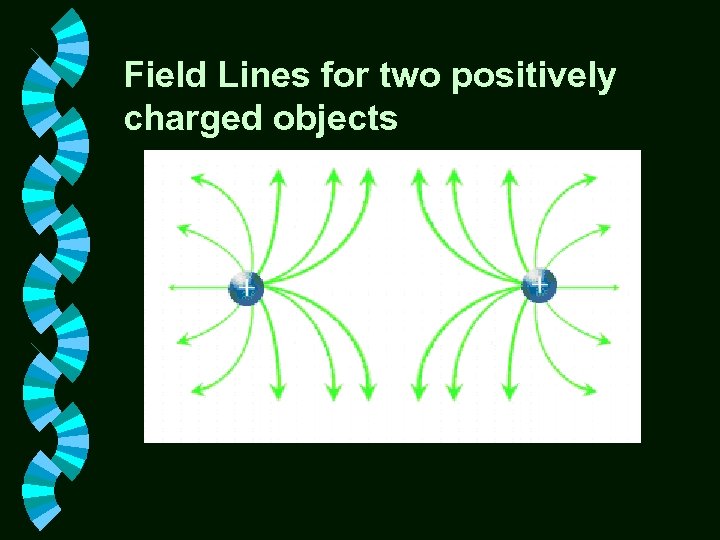 Field Lines for two positively charged objects

+

+